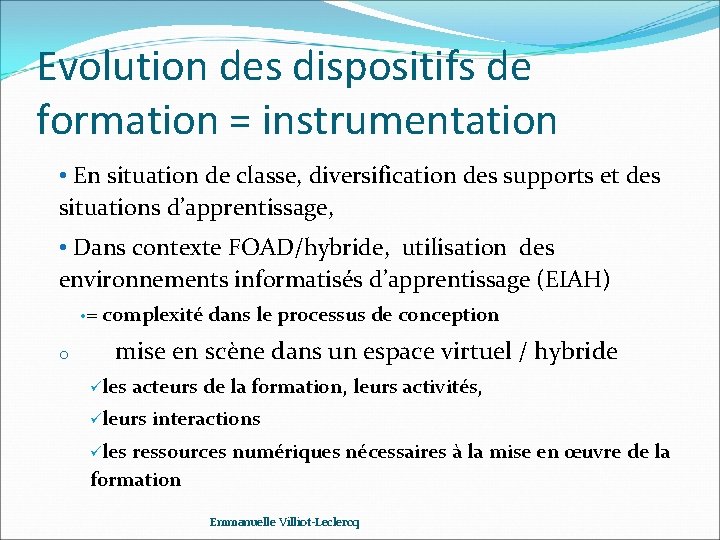 Evolution des dispositifs de formation = instrumentation

• En situation de classe, diversification des supports et des situations d'apprentissage,

• Dans contexte FOAD/hybride, utilisation des environnements informatisés d'apprentissage (EIAH)

•= complexité dans le processus de conception

o mise en scène dans un espace virtuel / hybride

✓les acteurs de la formation, leurs activités,

✓leurs interactions

✓les ressources numériques nécessaires à la mise en œuvre de la formation

Emmanuelle Villiot-Leclercq